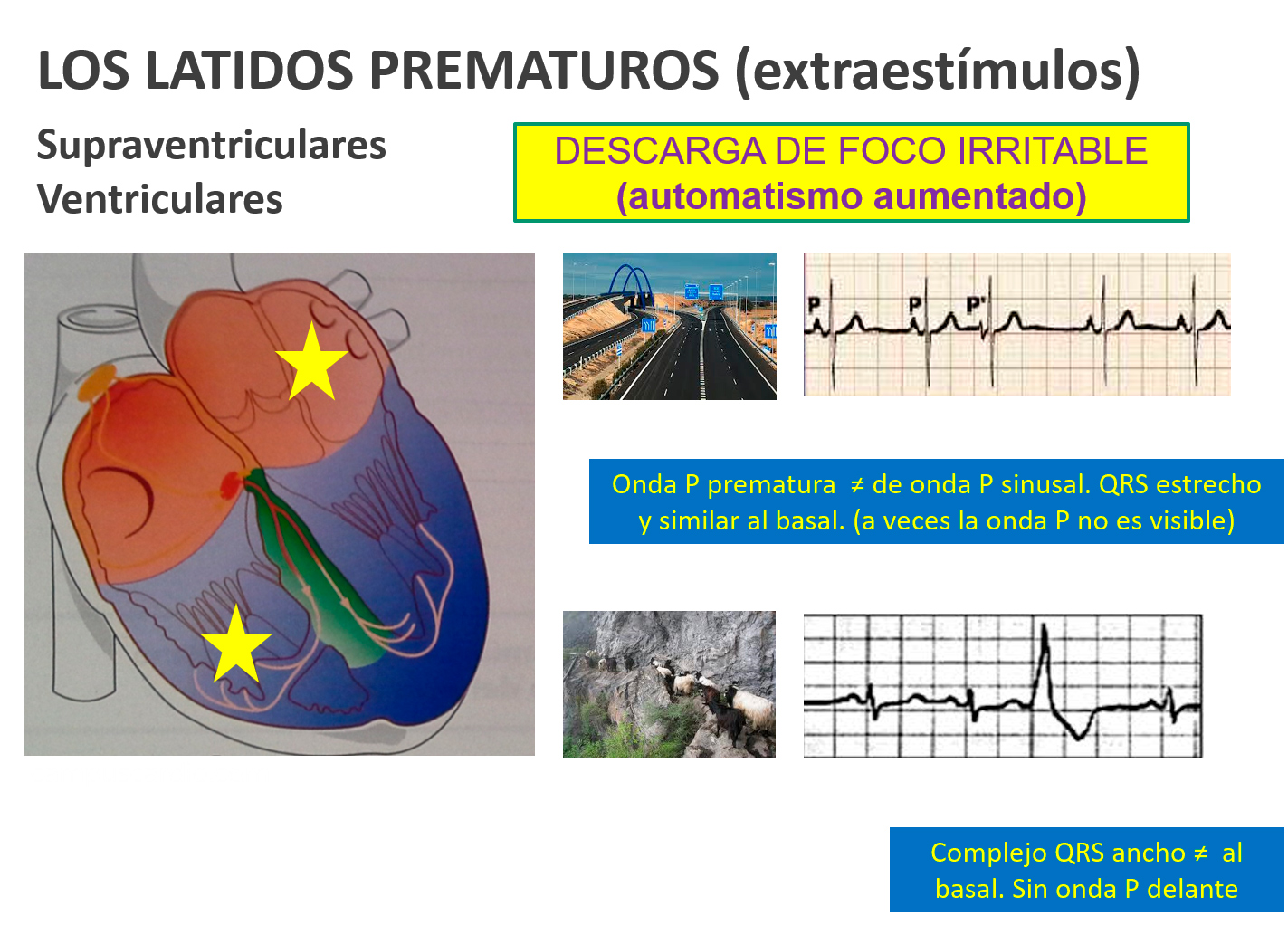 LOS LATIDOS PREMATUROS (extraestímulos)

Supraventriculares
Ventriculares

DESCARGA DE FOCO IRRITABLE
(automatismo aumentado)

P P P'

Onda P prematura ≠ de onda P sinusal. QRS estrecho y similar al basal. (a veces la onda P no es visible)

Complejo QRS ancho ≠ al basal. Sin onda P delante